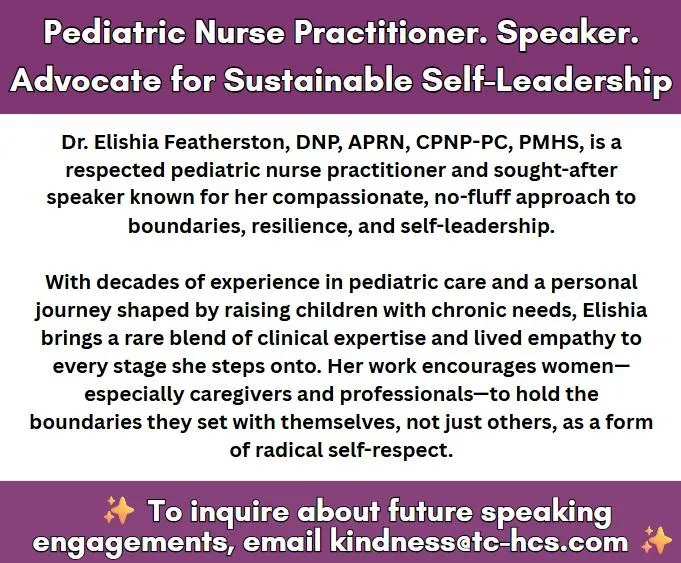 Pediatric Nurse Practitioner. Speaker. Advocate for Sustainable Self-Leadership

Dr. Elishia Featherston, DNP, APRN, CPNP-PC, PMHS, is a respected pediatric nurse practitioner and sought-after speaker known for her compassionate, no-fluff approach to boundaries, resilience, and self-leadership.

With decades of experience in pediatric care and a personal journey shaped by raising children with chronic needs, Elishia brings a rare blend of clinical expertise and lived empathy to every stage she steps onto. Her work encourages women—especially caregivers and professionals—to hold the boundaries they set with themselves, not just others, as a form of radical self-respect.

✨ To inquire about future speaking engagements, email kindness@tc-hcs.com ✨